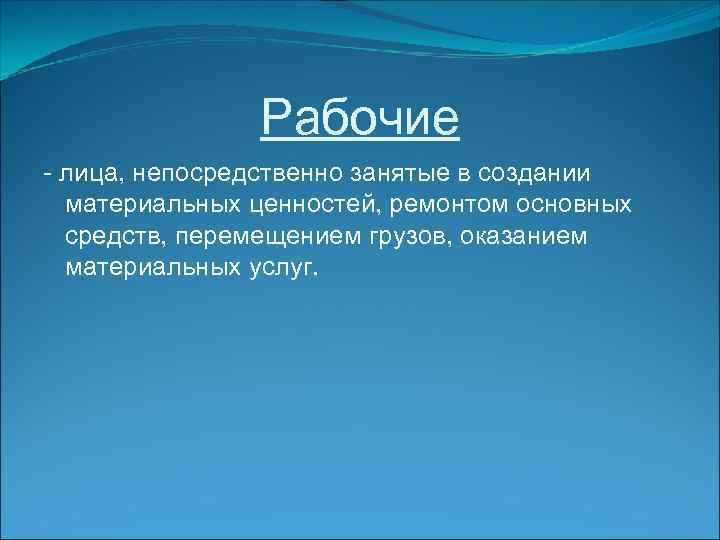 Рабочие

- лица, непосредственно занятые в создании материальных ценностей, ремонтом основных средств, перемещением грузов, оказанием материальных услуг.